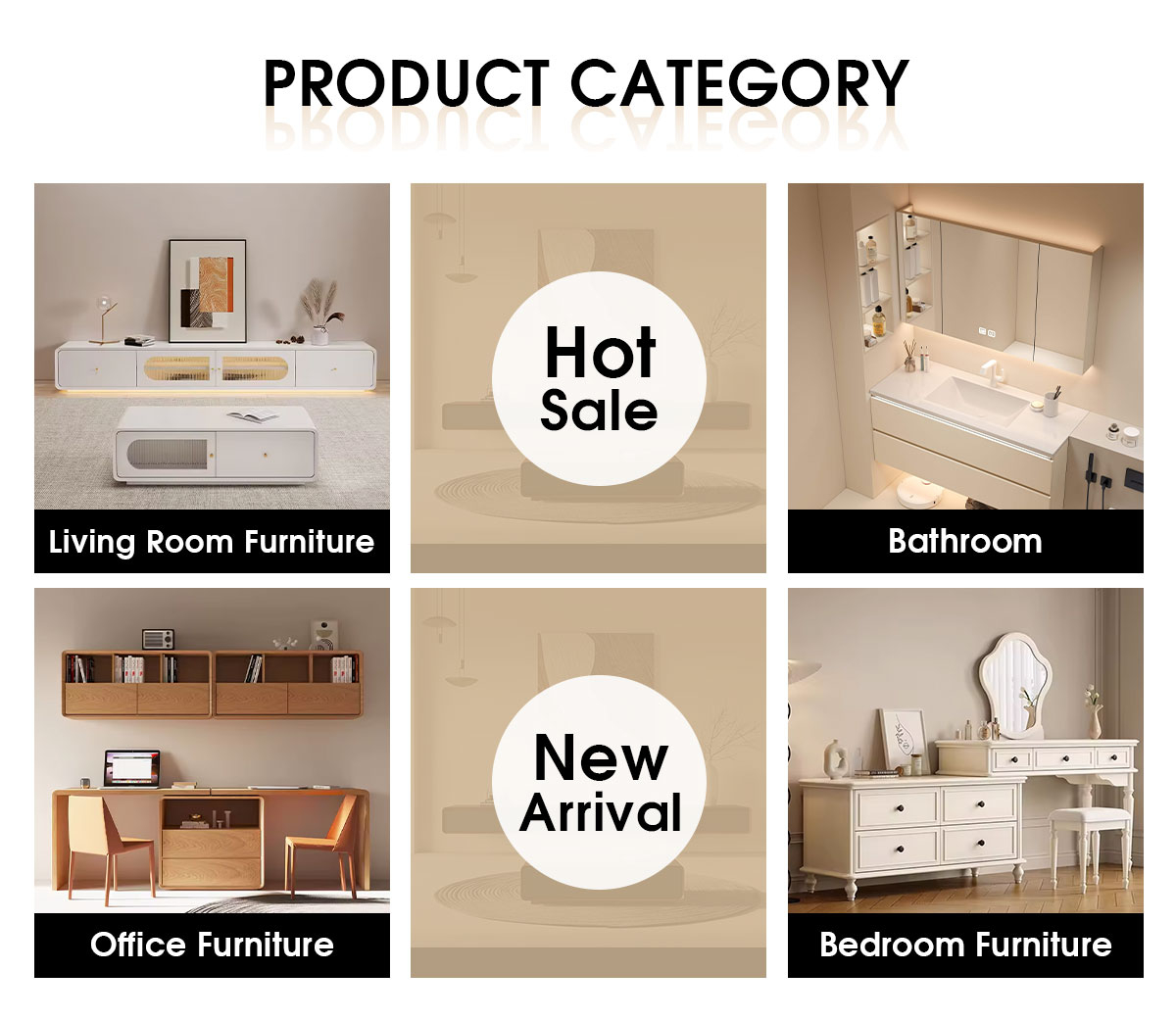 PRODUCT CATEGORY

Living Room Furniture

Hot Sale

Bathroom

Office Furniture

New Arrival

Bedroom Furniture